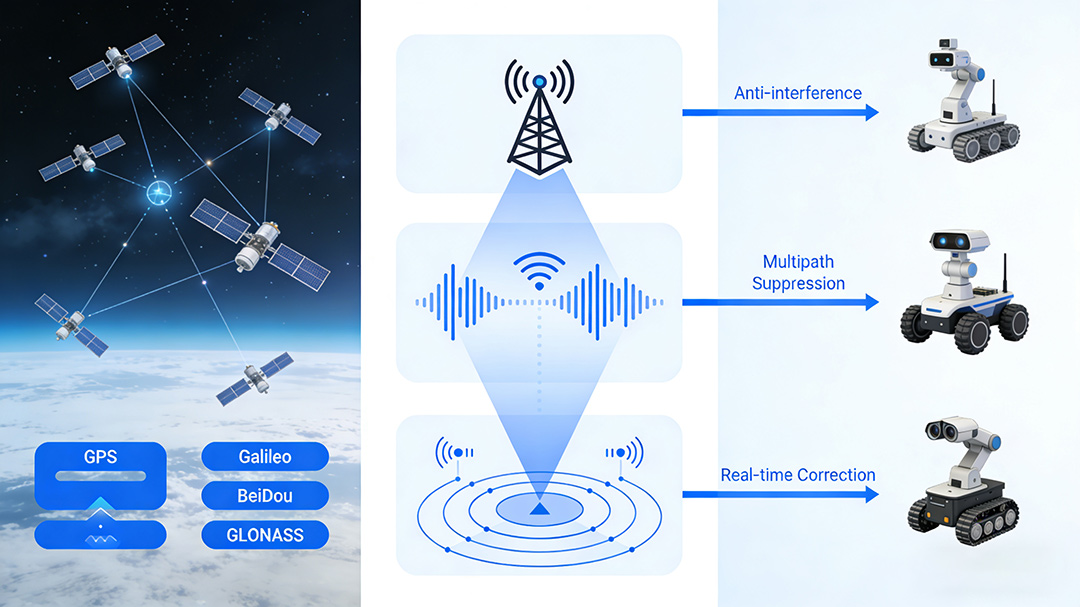 GPS

Galileo

BeiDou

GLONASS

Anti-interference

Multipath Suppression

Real-time Correction